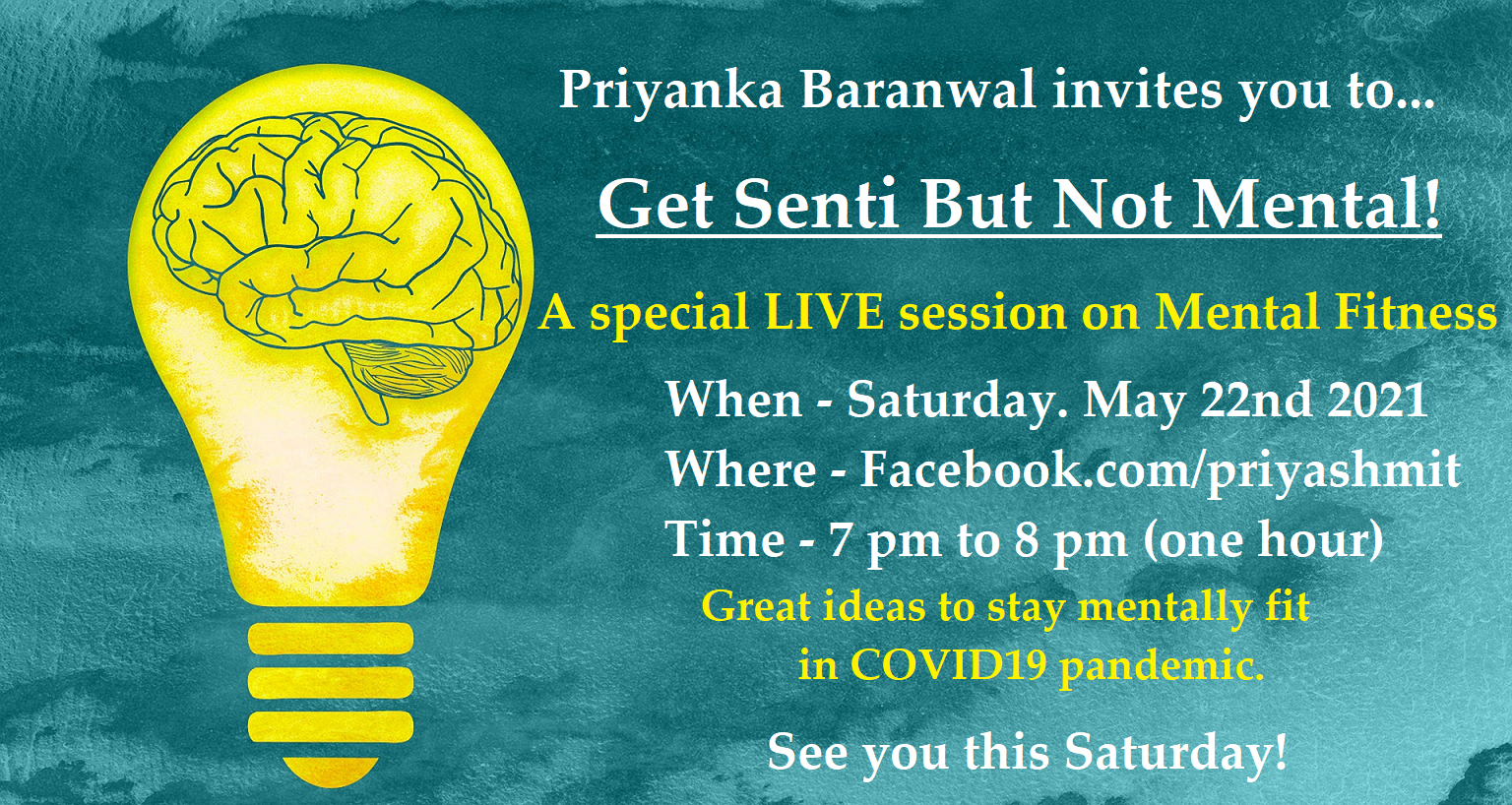 Priyanka Baranwal invites you to...

Get Senti But Not Mental!

A special LIVE session on Mental Fitness

When - Saturday. May 22nd 2021
Where - Facebook.com/priyashmit
Time - 7 pm to 8 pm (one hour)

Great ideas to stay mentally fit in COVID19 pandemic.

See you this Saturday!